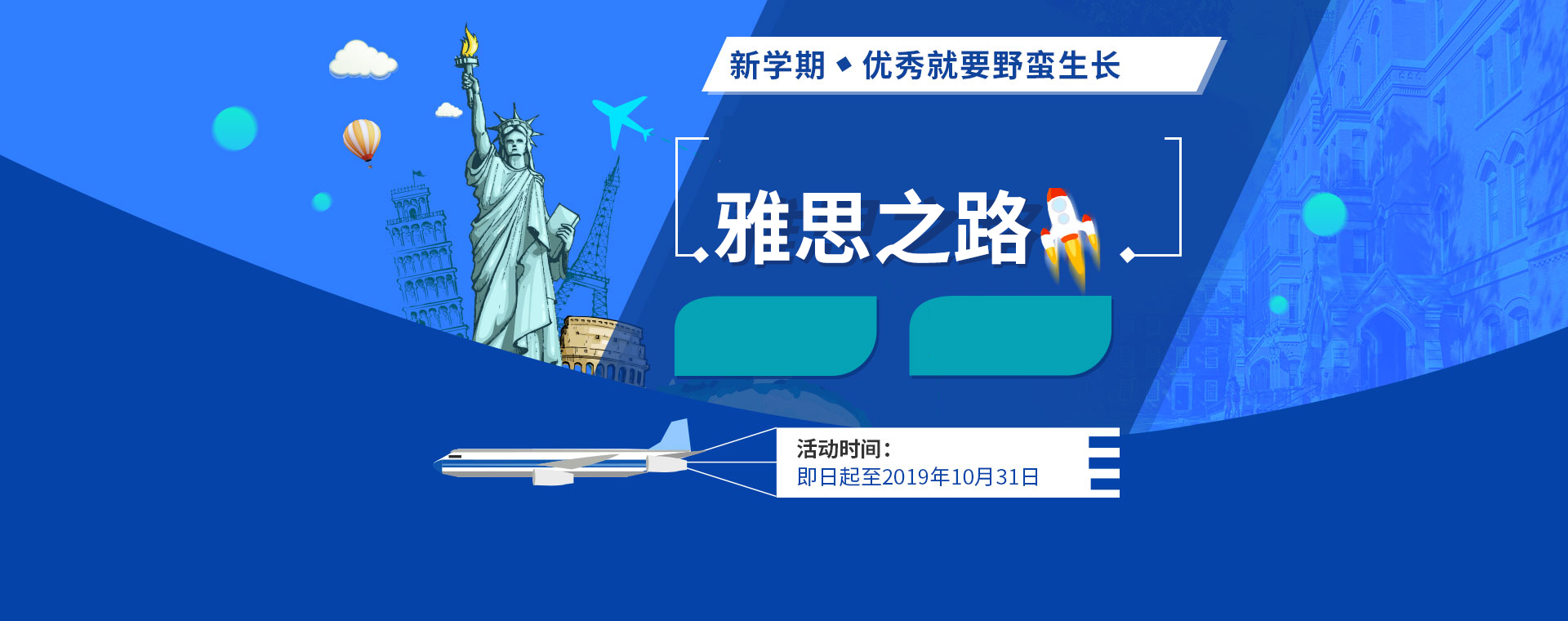 新学期 ◆ 优秀就要野蛮生长

雅思之路

活动时间：
即日起至2019年10月31日